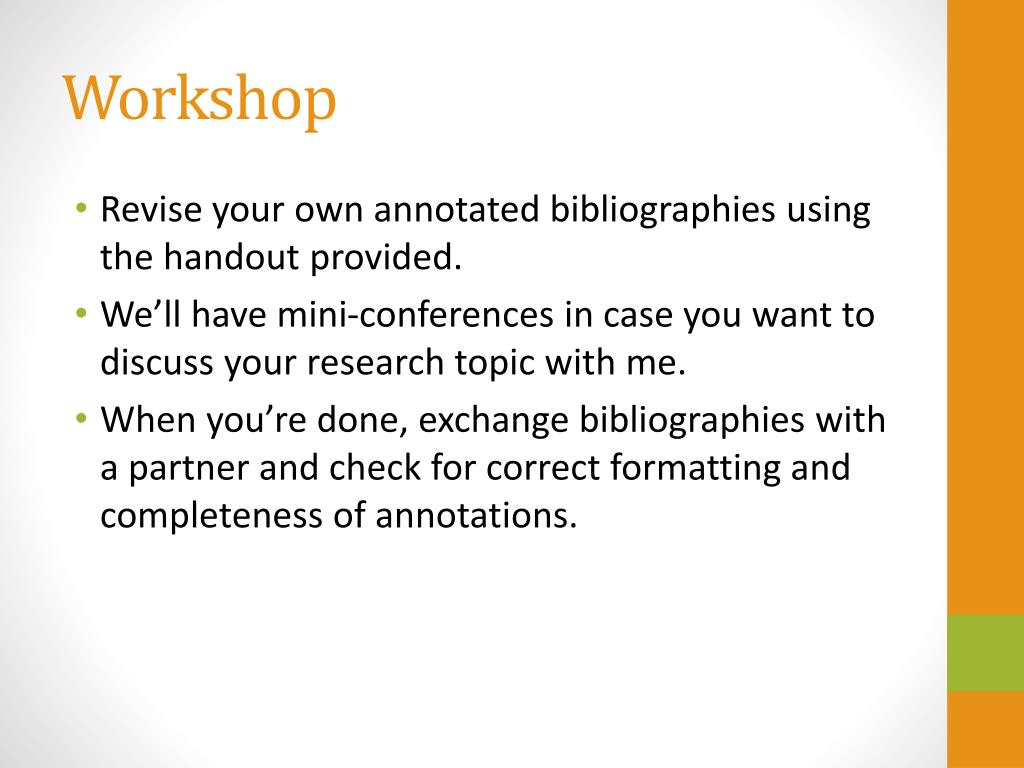 Workshop

• Revise your own annotated bibliographies using the handout provided.
• We’ll have mini-conferences in case you want to discuss your research topic with me.
• When you’re done, exchange bibliographies with a partner and check for correct formatting and completeness of annotations.